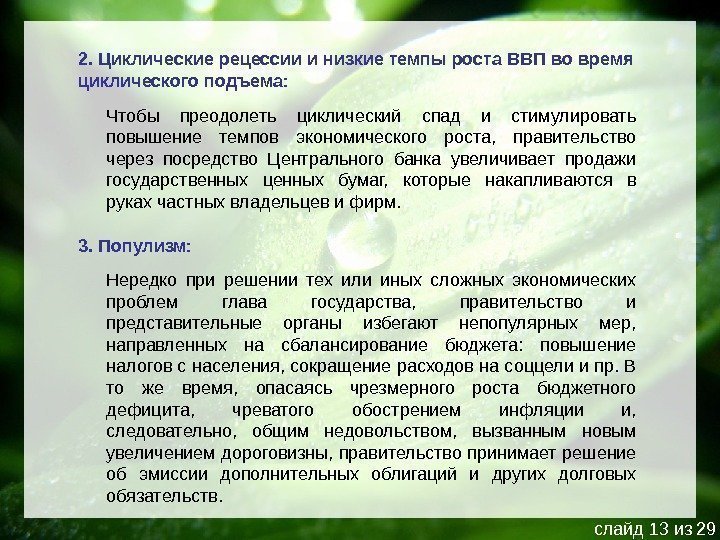 2. Циклические рецессии и низкие темпы роста ВВП во время циклического подъема:

Чтобы преодолеть циклический спад и стимулировать повышение темпов экономического роста, правительство через посредство Центрального банка увеличивает продажи государственных ценных бумаг, которые накапливаются в руках частных владельцев и фирм.

3. Популизм:

Нередко при решении тех или иных сложных экономических проблем глава государства, правительство и представительные органы избегают непопулярных мер, направленных на сбалансирование бюджета: повышение налогов с населения, сокращение расходов на соццели и пр. В то же время, опасаясь чрезмерного роста бюджетного дефицита, чреватого обострением инфляции и, следовательно, общим недовольством, вызванным новым увеличением дороговизны, правительство принимает решение об эмиссии дополнительных облигаций и других долговых обязательств.

слайд 13 из 29